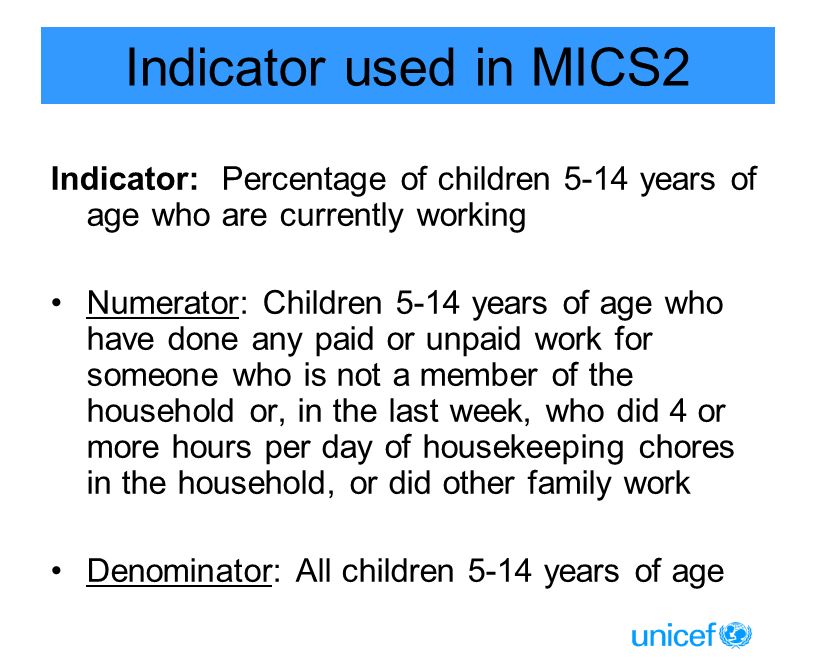 Indicator used in MICS2

Indicator: Percentage of children 5-14 years of age who are currently working

• Numerator: Children 5-14 years of age who have done any paid or unpaid work for someone who is not a member of the household or, in the last week, who did 4 or more hours per day of housekeeping chores in the household, or did other family work

• Denominator: All children 5-14 years of age

unicef